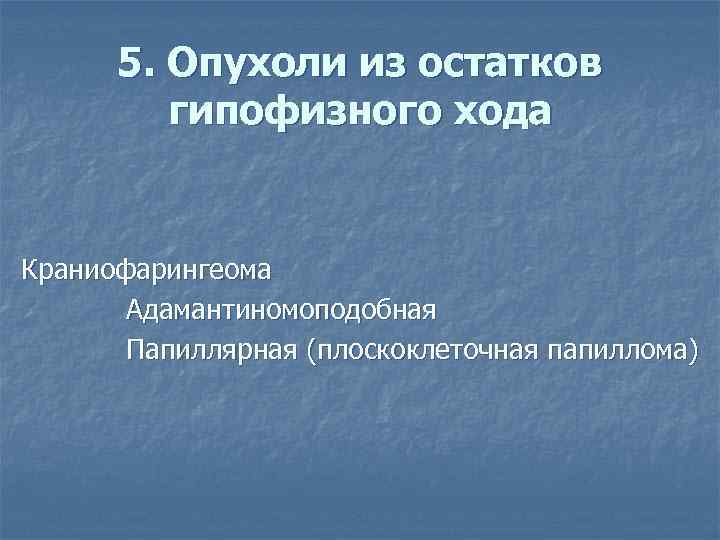 5. Опухоли из остатков гипофизного хода

Краниофарингеома

Адамантиномоподобная

Папиллярная (плоскоклеточная папиллома)